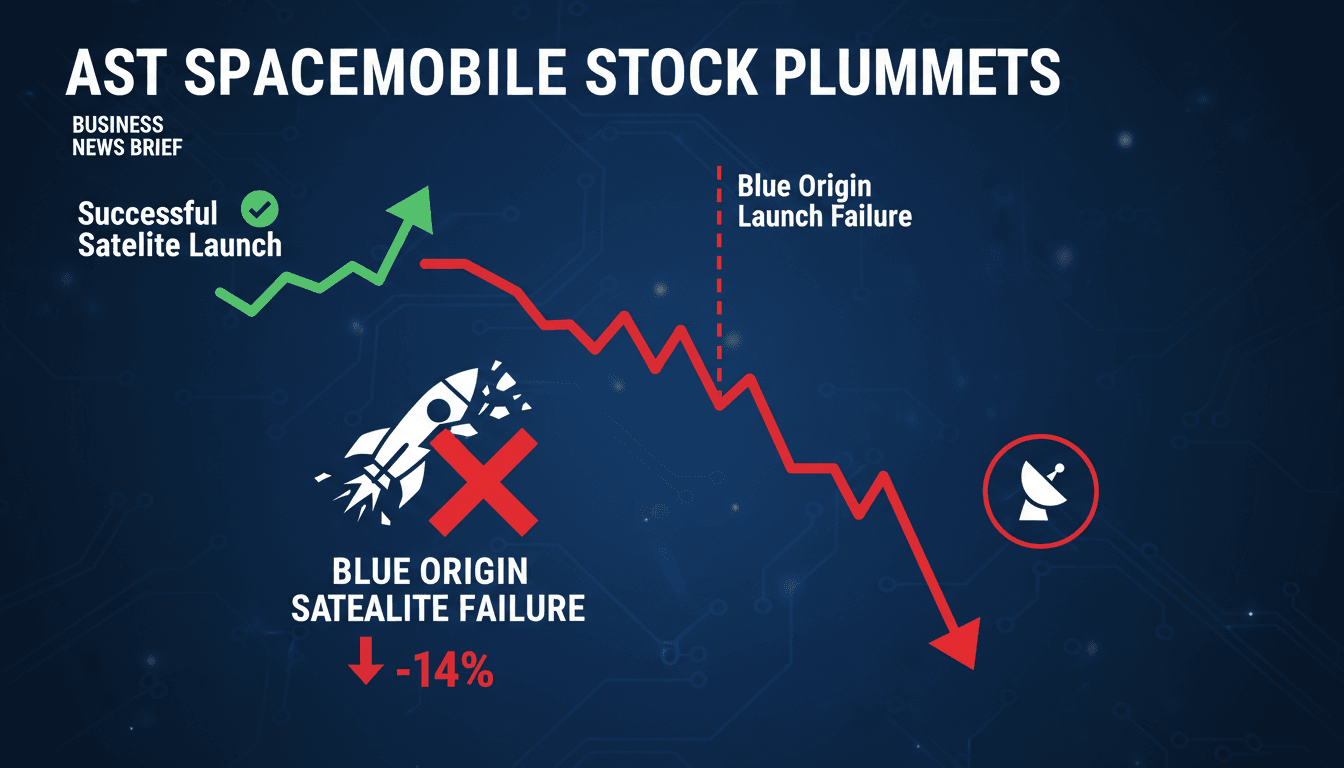 AST SPACEMOBILE STOCK PLUMMETS

BUSINESS
NEWS BRIEF

Successful Satelite Launch

Blue Origin Launch Failure

BLUE ORIGIN SATEALITE FAILURE

-14%